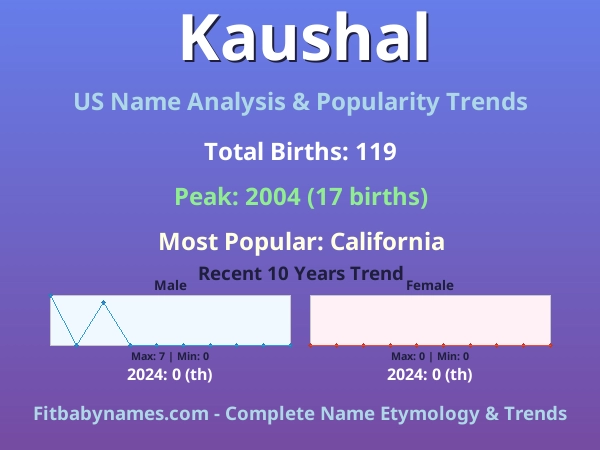 Kaushal

US Name Analysis & Popularity Trends

Total Births: 119

Peak: 2004 (17 births)

Most Popular: California

Recent 10 Years Trend

Male

Max: 7 | Min: 0

2024: 0 (th)

Female

Max: 0 | Min: 0

2024: 0 (th)

Fitbabynames.com - Complete Name Etymology & Trends